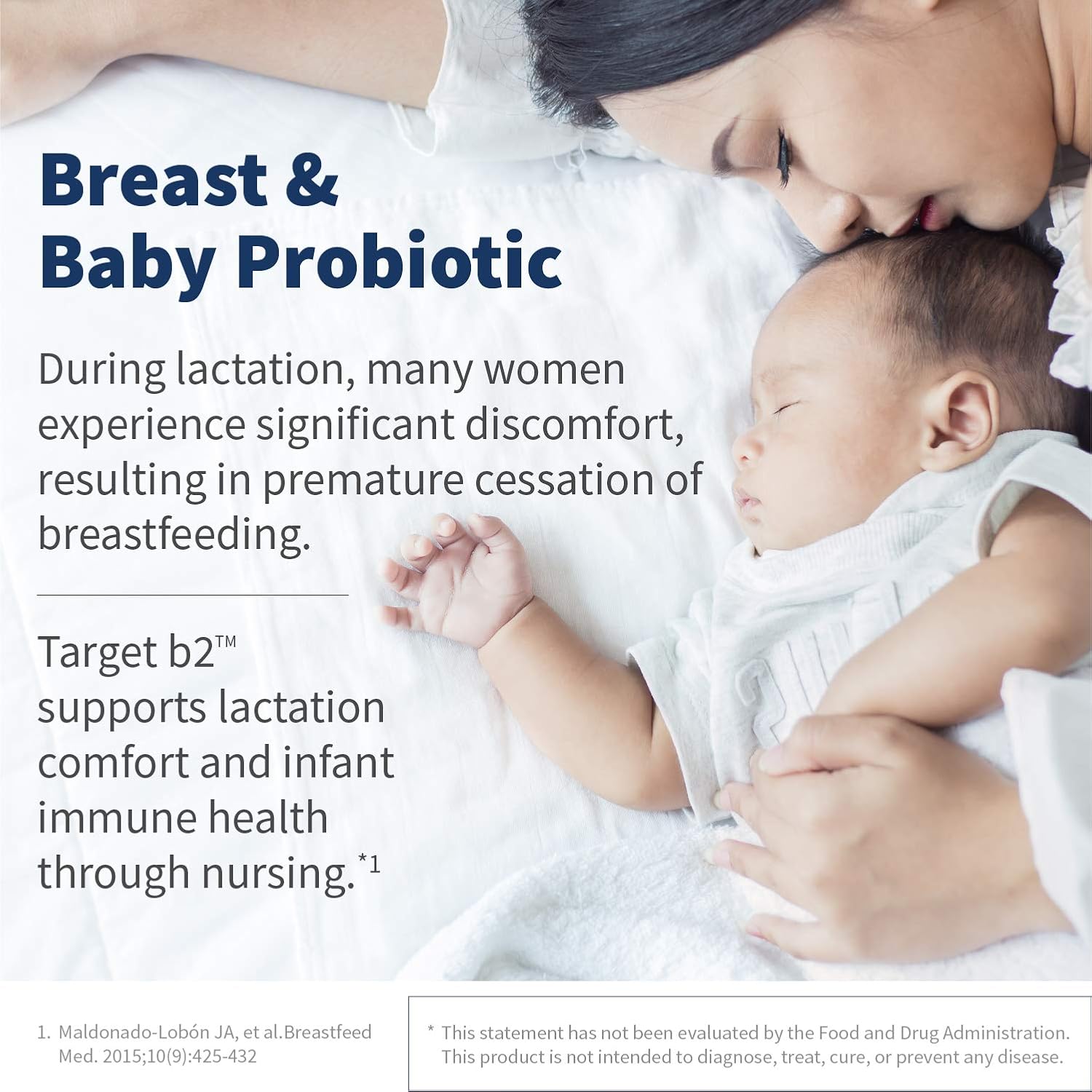 Breast & Baby Probiotic

During lactation, many women experience significant discomfort, resulting in premature cessation of breastfeeding.

Target b2™ supports lactation comfort and infant immune health through nursing.*1

1. Maldonado-Lobón JA, et al.Breastfeed Med. 2015;10(9):425-432

* This statement has not been evaluated by the Food and Drug Administration. This product is not intended to diagnose, treat, cure, or prevent any disease.